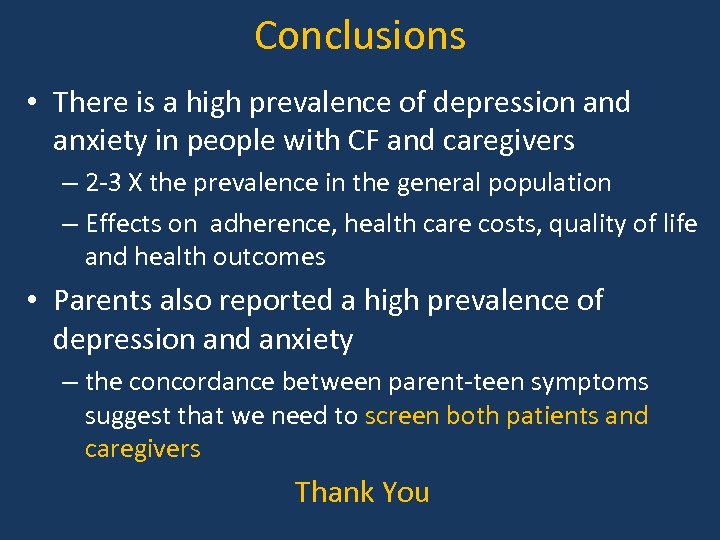 Conclusions

• There is a high prevalence of depression and anxiety in people with CF and caregivers
– 2-3 X the prevalence in the general population
– Effects on adherence, health care costs, quality of life and health outcomes

• Parents also reported a high prevalence of depression and anxiety
– the concordance between parent-teen symptoms suggest that we need to screen both patients and caregivers

Thank You